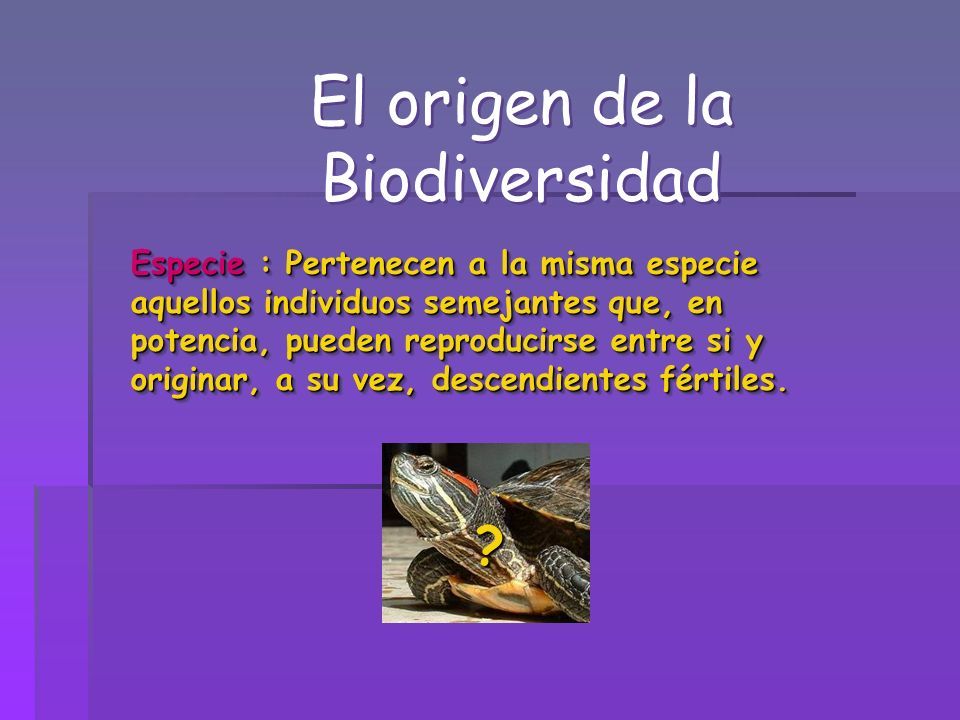 El origen de la Biodiversidad

Especie : Pertenecen a la misma especie aquellos individuos semejantes que, en potencia, pueden reproducirse entre si y originar, a su vez, descendientes fértiles.

?